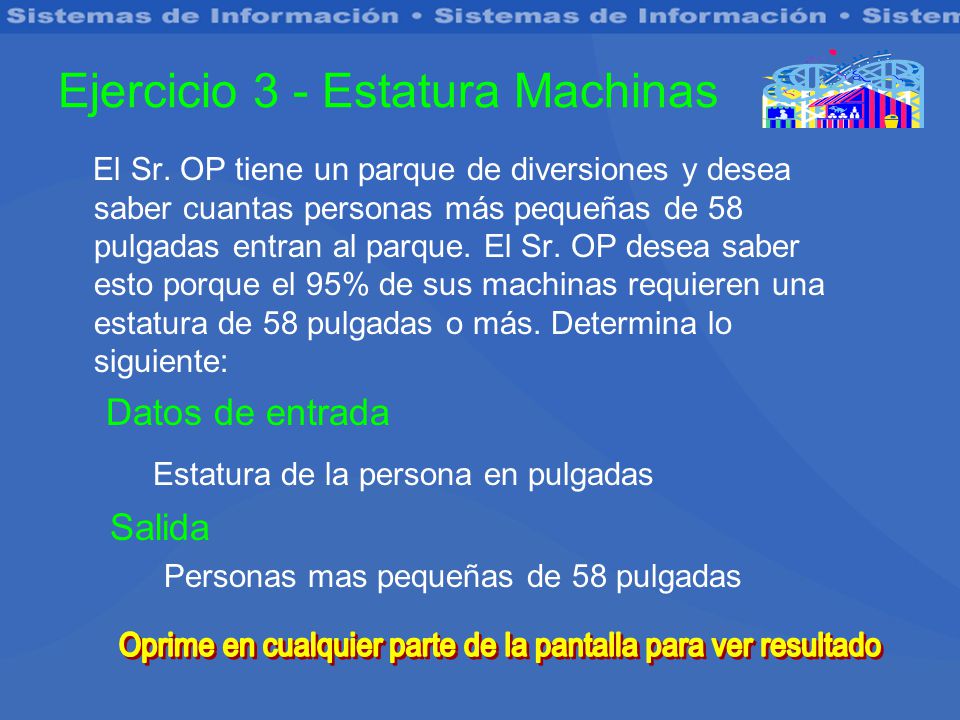 Sistemas de Información • Sistemas de Información • Sistem

Ejercicio 3 - Estatura Machinas

El Sr. OP tiene un parque de diversiones y desea saber cuantas personas más pequeñas de 58 pulgadas entran al parque. El Sr. OP desea saber esto porque el 95% de sus machinas requieren una estatura de 58 pulgadas o más. Determina lo siguiente:

Datos de entrada

Estatura de la persona en pulgadas

Salida

Personas mas pequeñas de 58 pulgadas

Oprime en cualquier parte de la pantalla para ver resultado